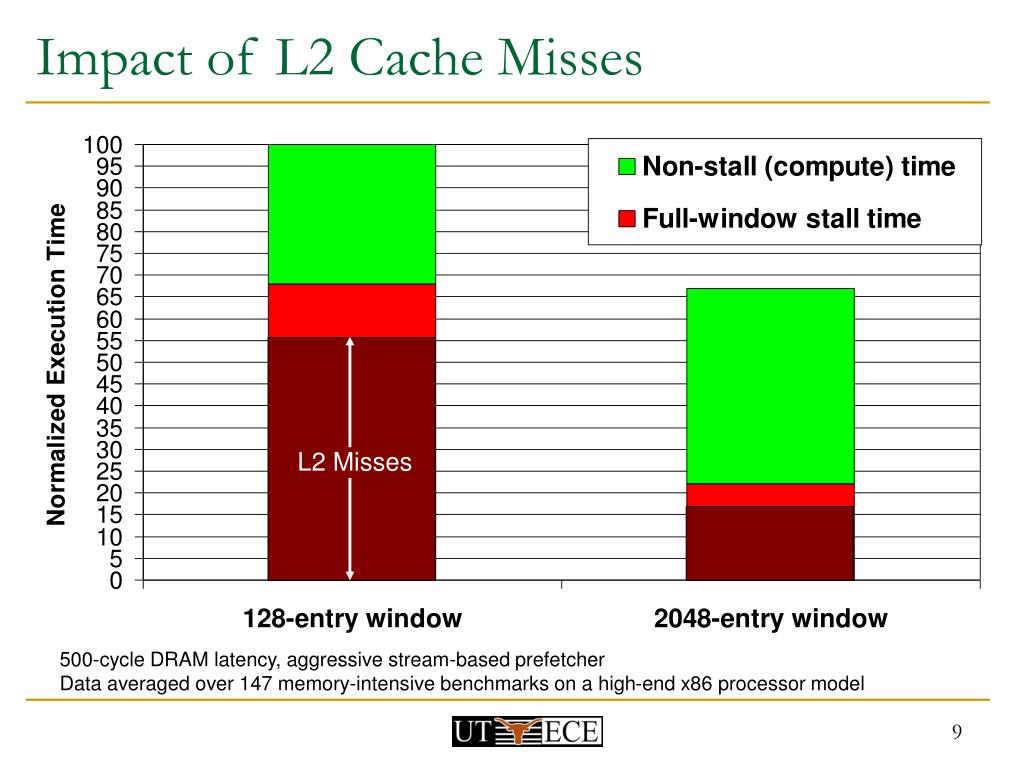 Impact of L2 Cache Misses

Normalized Execution Time

100
95
90
85
80
75
70
65
60
55
50
45
40
35
30
25
20
15
10
5
0

Non-stall (compute) time
Full-window stall time

L2 Misses

128-entry window
2048-entry window

500-cycle DRAM latency, aggressive stream-based prefetcher
Data averaged over 147 memory-intensive benchmarks on a high-end x86 processor model

UT ECE

9